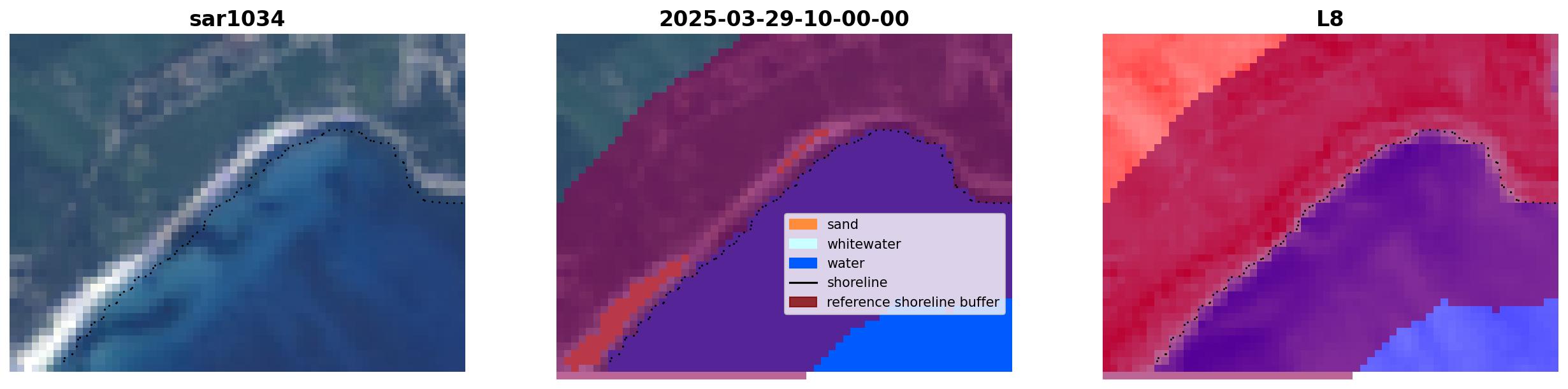 sar1034

2025-03-29-10-00-00

sand
whitewater
water
shoreline
reference shoreline buffer

L8